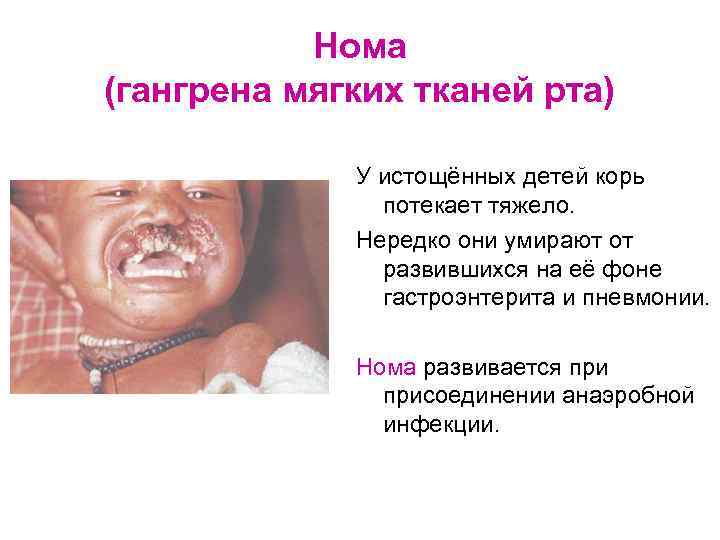 Нома
(гангрена мягких тканей рта)

У истощённых детей корь потекает тяжело.

Нередко они умирают от развившихся на её фоне гастроэнтерита и пневмонии.

Нома развивается при присоединении анаэробной инфекции.